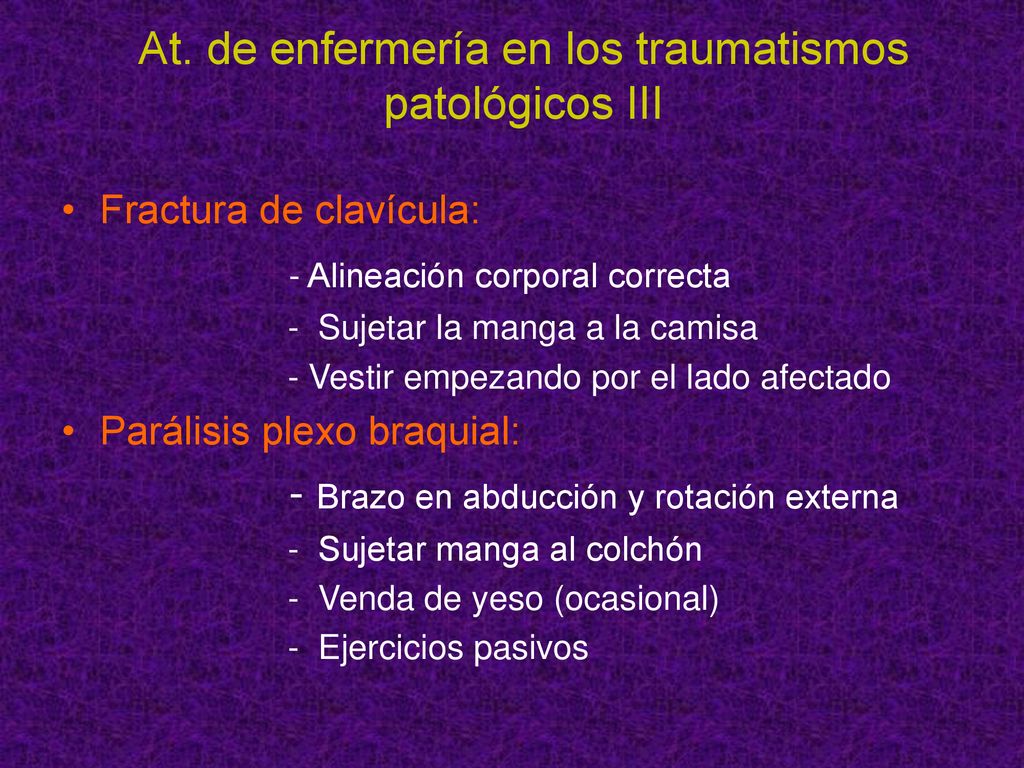 At. de enfermería en los traumatismos patológicos III

• Fractura de clavícula:

- Alineación corporal correcta
- Sujetar la manga a la camisa
- Vestir empezando por el lado afectado

• Parálisis plexo braquial:

- Brazo en abducción y rotación externa
- Sujetar manga al colchón
- Venda de yeso (ocasional)
- Ejercicios pasivos